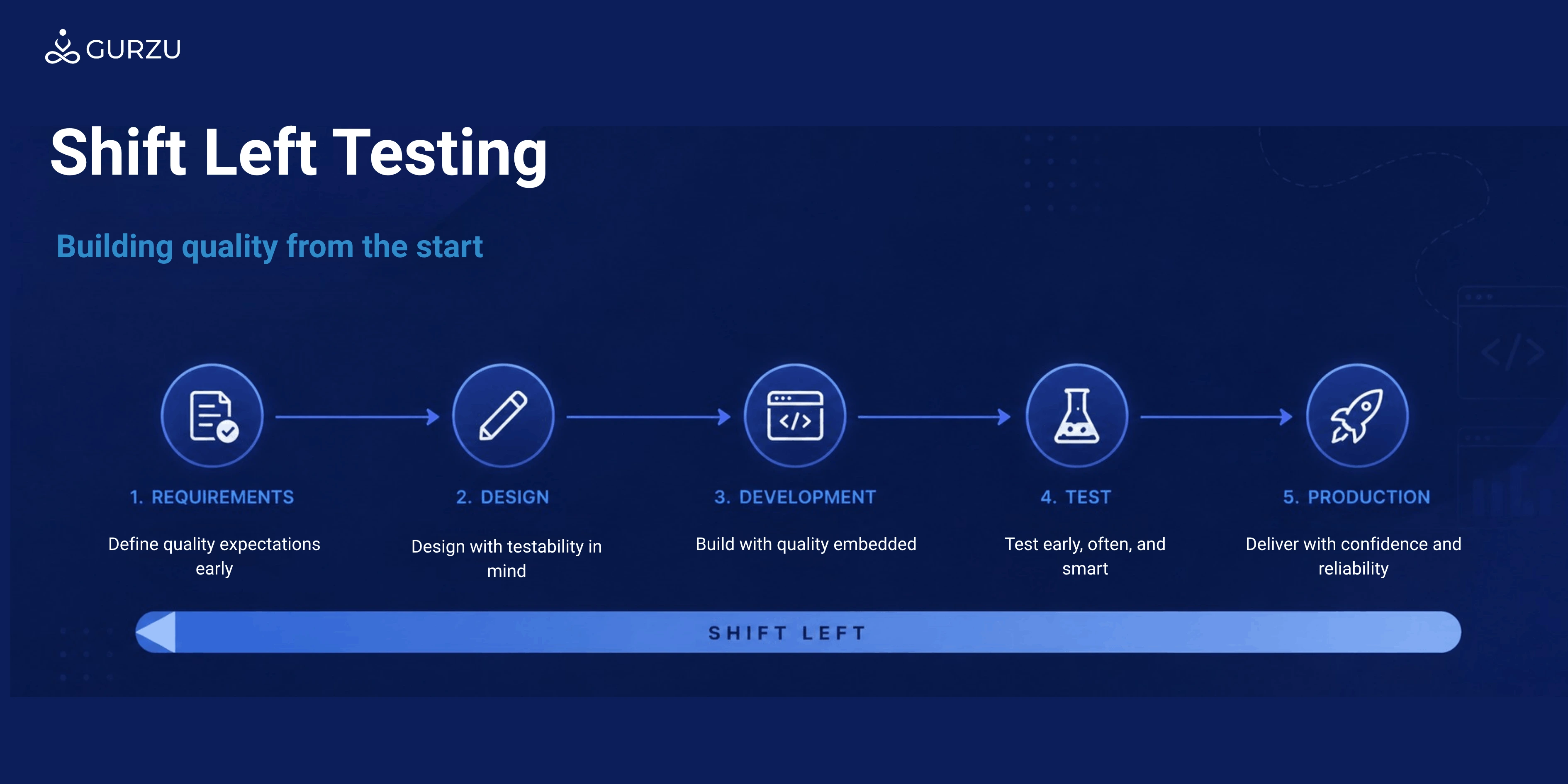 GURZU

Shift Left Testing

Building quality from the start

1. REQUIREMENTS

Define quality expectations early

2. DESIGN

Design with testability in mind

3. DEVELOPMENT

Build with quality embedded

4. TEST

Test early, often, and smart

5. PRODUCTION

Deliver with confidence and reliability

SHIFT LEFT